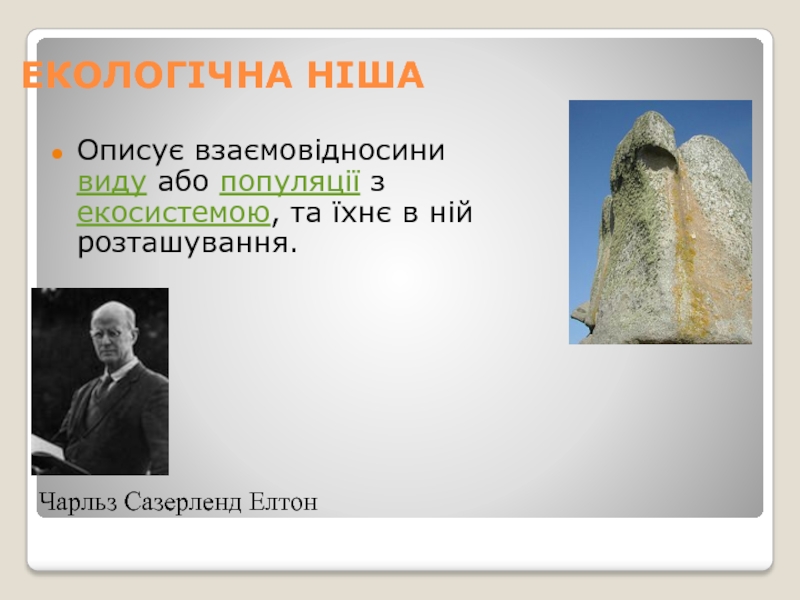 ЕКОЛОГІЧНА НІША

Описує взаємовідносини виду або популяції з екосистемою, та їхнє в ній розташування.

Чарльз Сазерленд Елтон